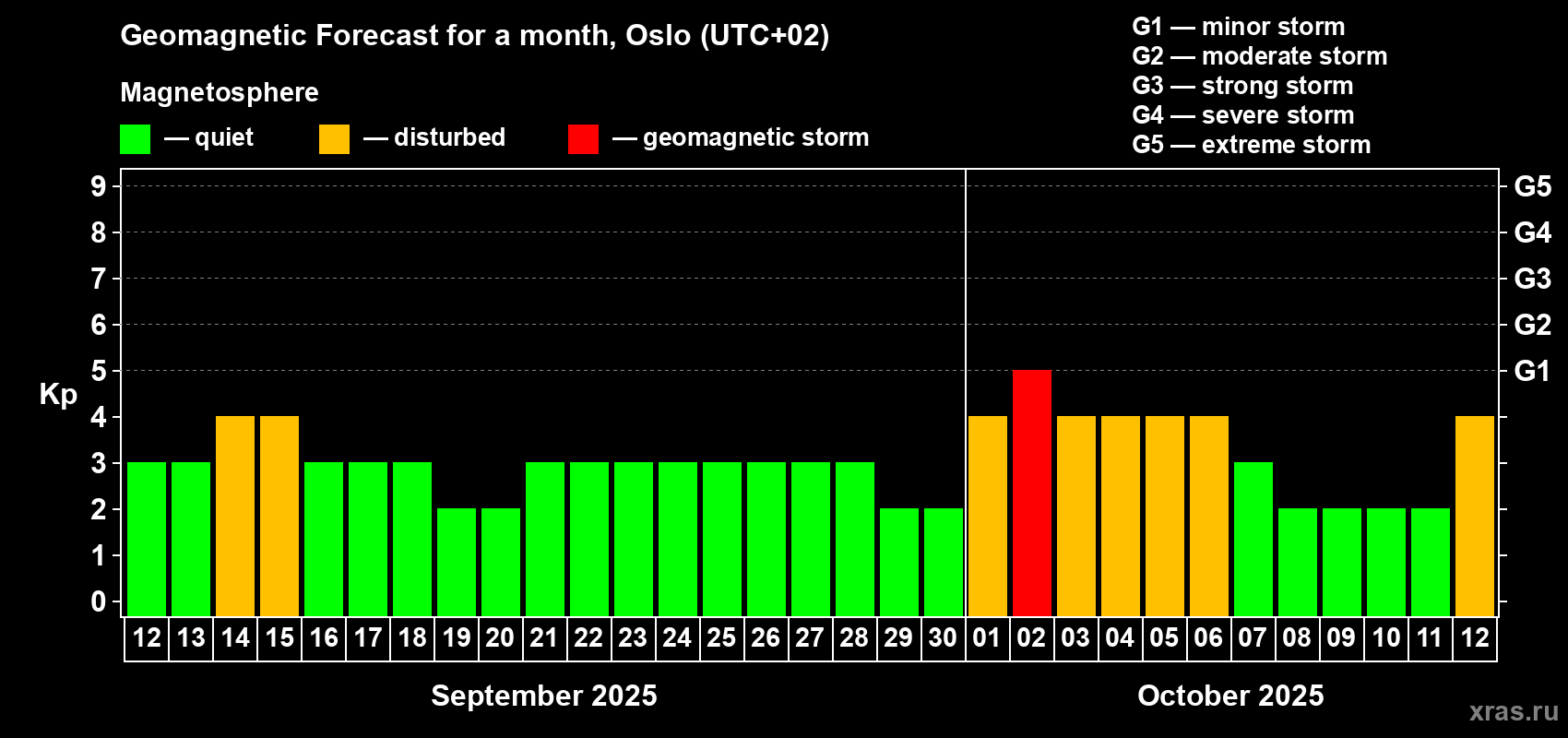 Geomagnetic Forecast for a month, Oslo (UTC+02)

Magnetosphere

— quiet — disturbed — geomagnetic storm

G1 — minor storm
G2 — moderate storm
G3 — strong storm
G4 — severe storm
G5 — extreme storm

Kp

9
8
7
6
5
4
3
2
1
0

G5
G4
G3
G2
G1

12 13 14 15 16 17 18 19 20 21 22 23 24 25 26 27 28 29 30 01 02 03 04 05 06 07 08 09 10 11 12

September 2025

October 2025

xras.ru